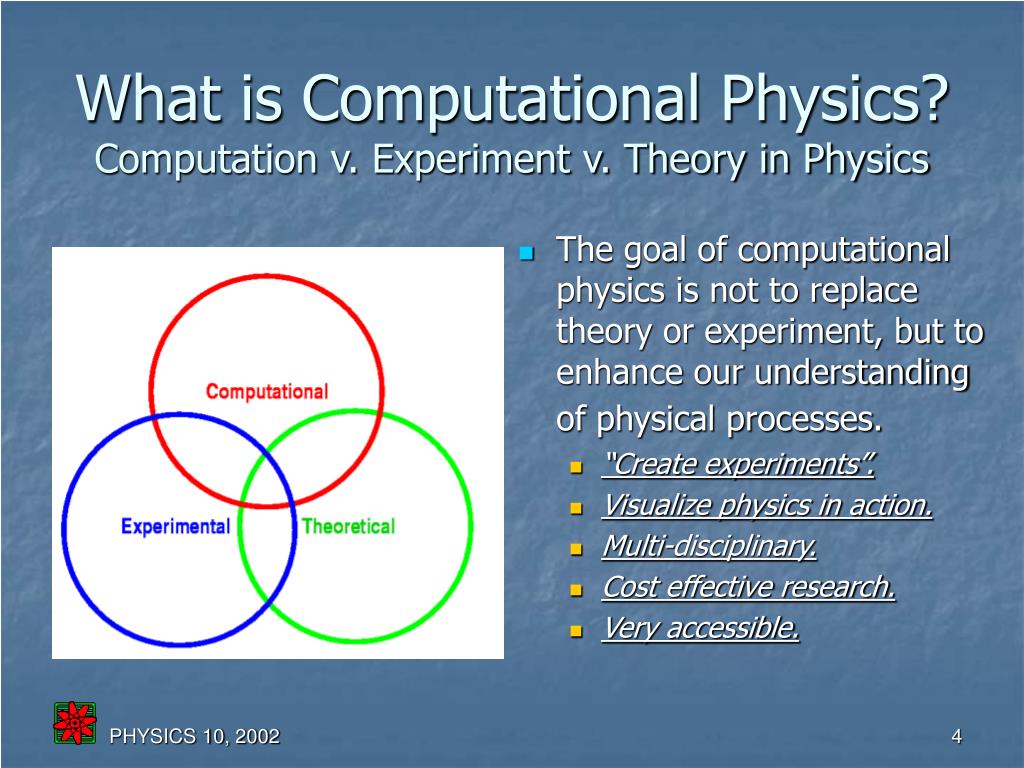 What is Computational Physics?
Computation v. Experiment v. Theory in Physics

Computational

Experimental

Theoretical

The goal of computational physics is not to replace theory or experiment, but to enhance our understanding of physical processes.

"Create experiments".

Visualize physics in action.

Multi-disciplinary.

Cost effective research.

Very accessible.

PHYSICS 10, 2002

4